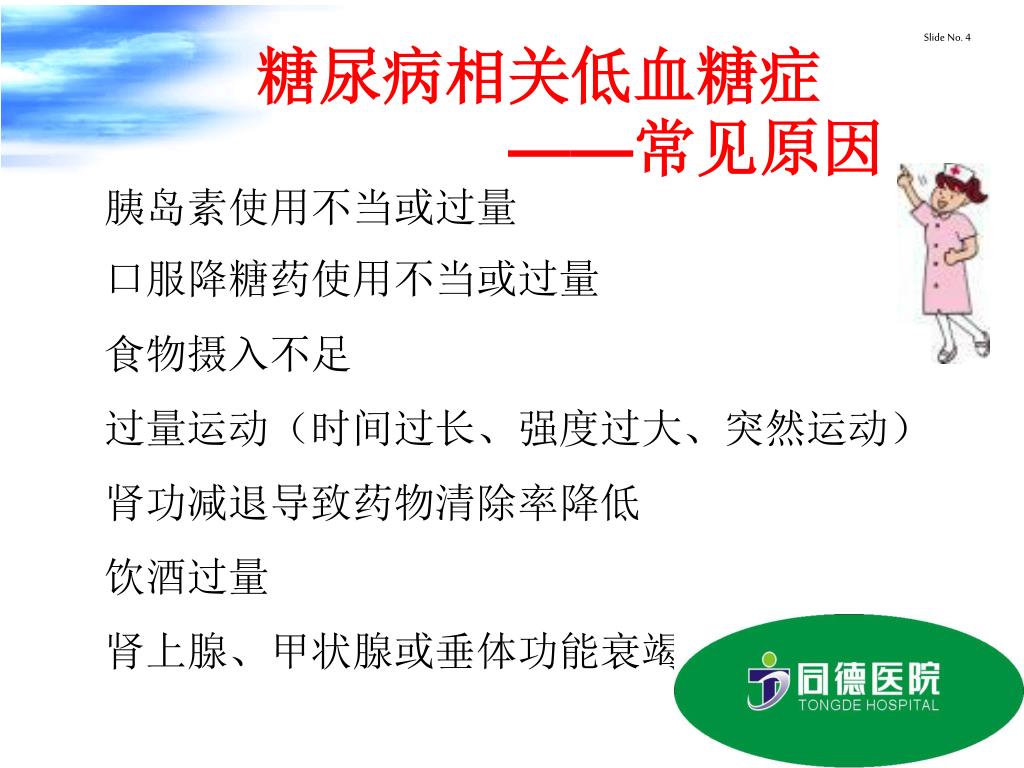 Slide No. 4

糖尿病相关低血糖症
——常见原因

胰岛素使用不当或过量

口服降糖药使用不当或过量

食物摄入不足

过量运动（时间过长、强度过大、突然运动）

肾功减退导致药物清除率降低

饮酒过量

肾上腺、甲状腺或垂体功能衰竭

同德医院
TONGDE HOSPITAL